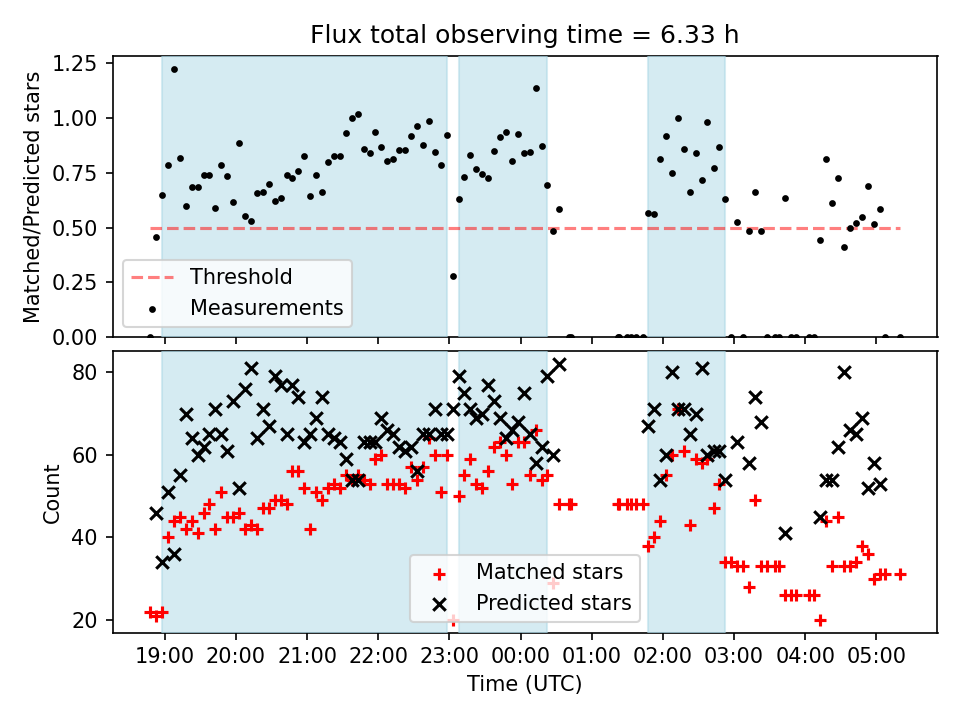 Flux total observing time = 6.33 h

Matched/Predicted stars

1.25
1.00
0.75
0.50
0.25
0.00

Threshold
Measurements

Count

80
60
40
20

Matched stars
Predicted stars

19:00 20:00 21:00 22:00 23:00 00:00 01:00 02:00 03:00 04:00 05:00

Time (UTC)